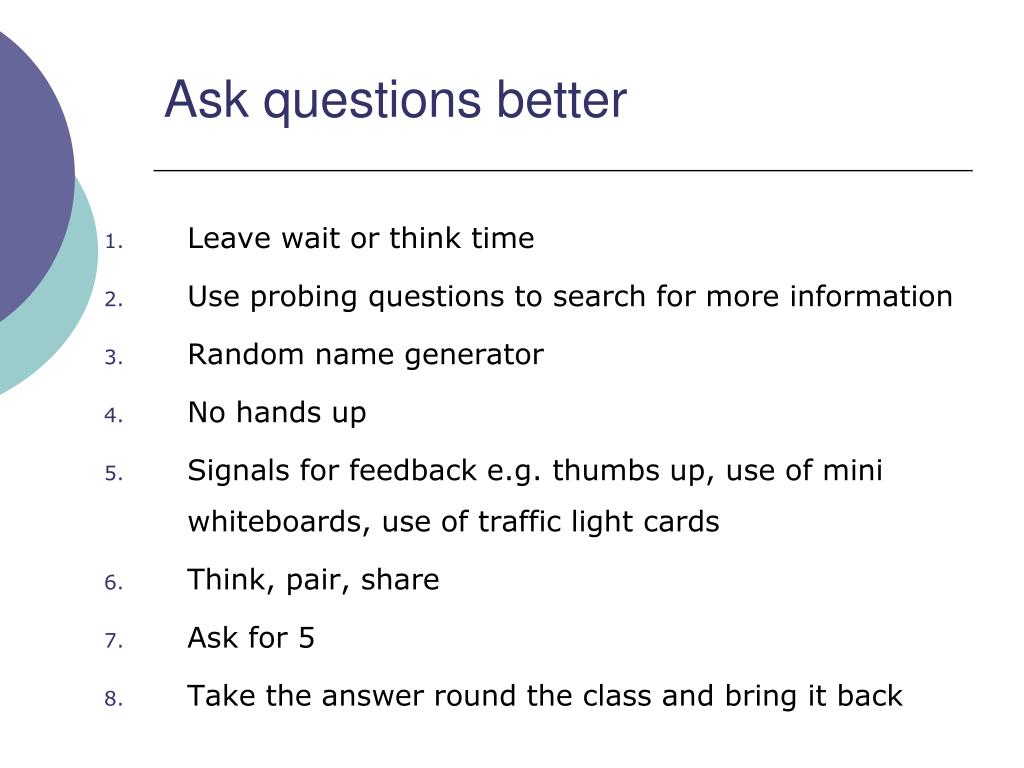 Ask questions better

1. Leave wait or think time
2. Use probing questions to search for more information
3. Random name generator
4. No hands up
5. Signals for feedback e.g. thumbs up, use of mini whiteboards, use of traffic light cards
6. Think, pair, share
7. Ask for 5
8. Take the answer round the class and bring it back